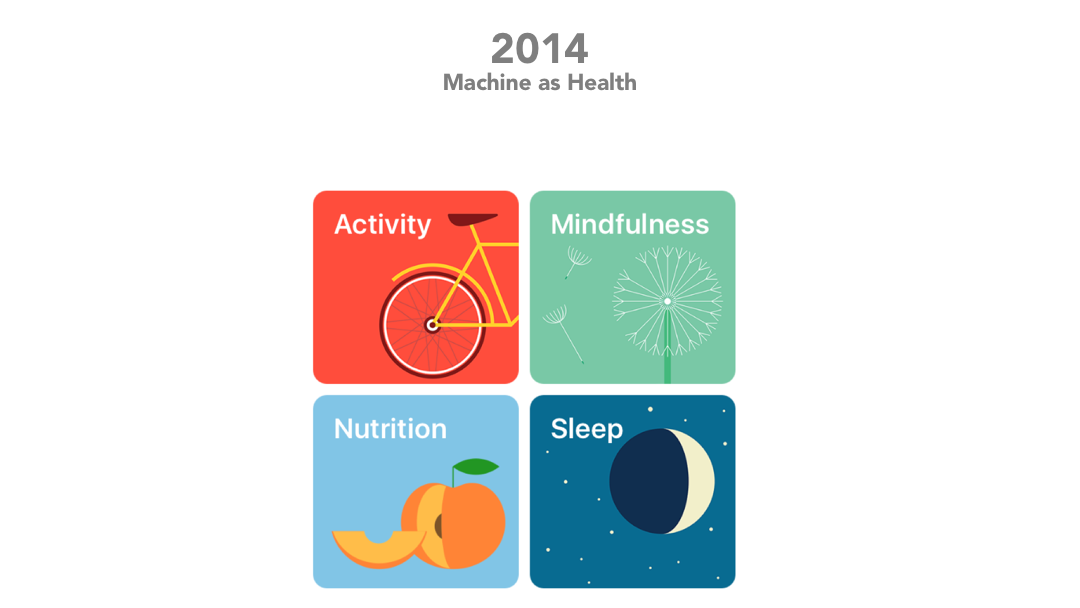 2014
Machine as Health

Activity

Mindfulness

Nutrition

Sleep